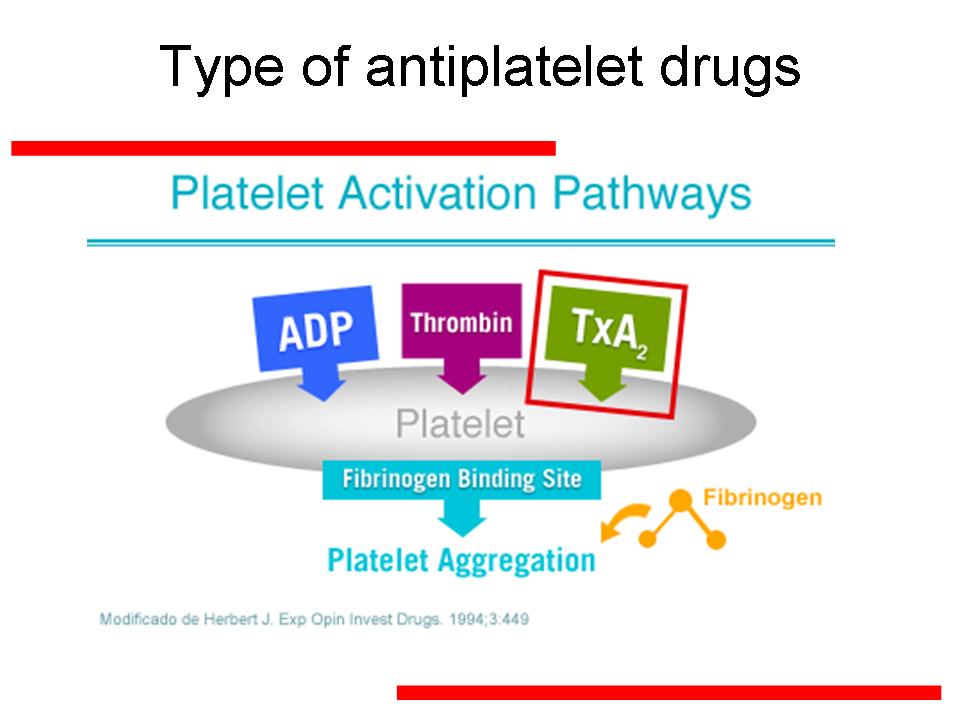 Type of antiplatelet drugs

Platelet Activation Pathways

ADP

Thrombin

$TxA_2$

Platelet

Fibrinogen Binding Site

Fibrinogen

Platelet Aggregation

Modificado de Herbert J. Exp Opin Invest Drugs. 1994;3:449